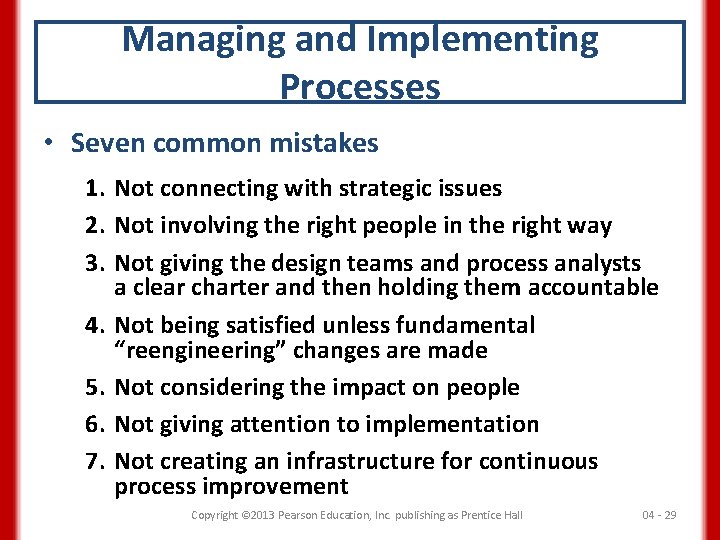 Managing and Implementing Processes

• Seven common mistakes

1. Not connecting with strategic issues
2. Not involving the right people in the right way
3. Not giving the design teams and process analysts a clear charter and then holding them accountable
4. Not being satisfied unless fundamental “reengineering” changes are made
5. Not considering the impact on people
6. Not giving attention to implementation
7. Not creating an infrastructure for continuous process improvement

Copyright ©2013 Pearson Education, Inc. publishing as Prentice Hall

04 - 29